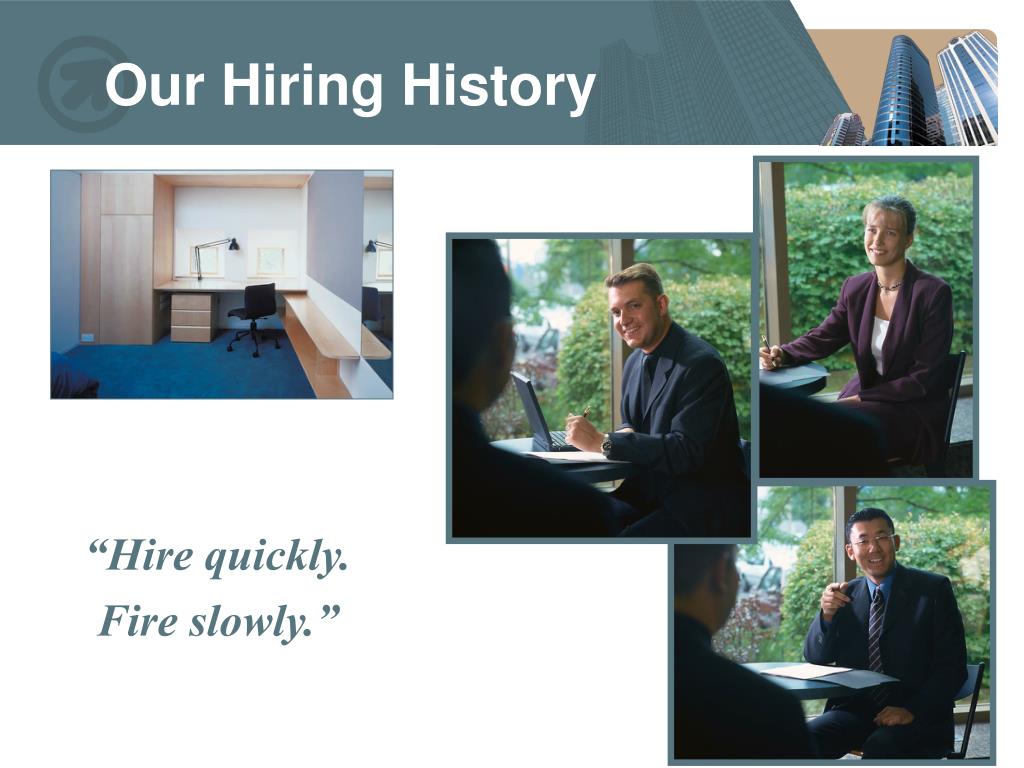 Our Hiring History

“Hire quickly.
Fire slowly.”